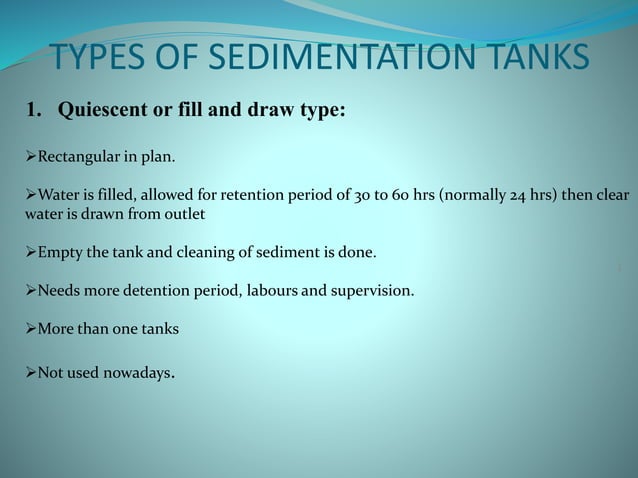 TYPES OF SEDIMENTATION TANKS

1. Quiescent or fill and draw type:

➢Rectangular in plan.

➢Water is filled, allowed for retention period of 30 to 60 hrs (normally 24 hrs) then clear water is drawn from outlet

➢Empty the tank and cleaning of sediment is done.

➢Needs more detention period, labours and supervision.

➢More than one tanks

➢Not used nowadays.